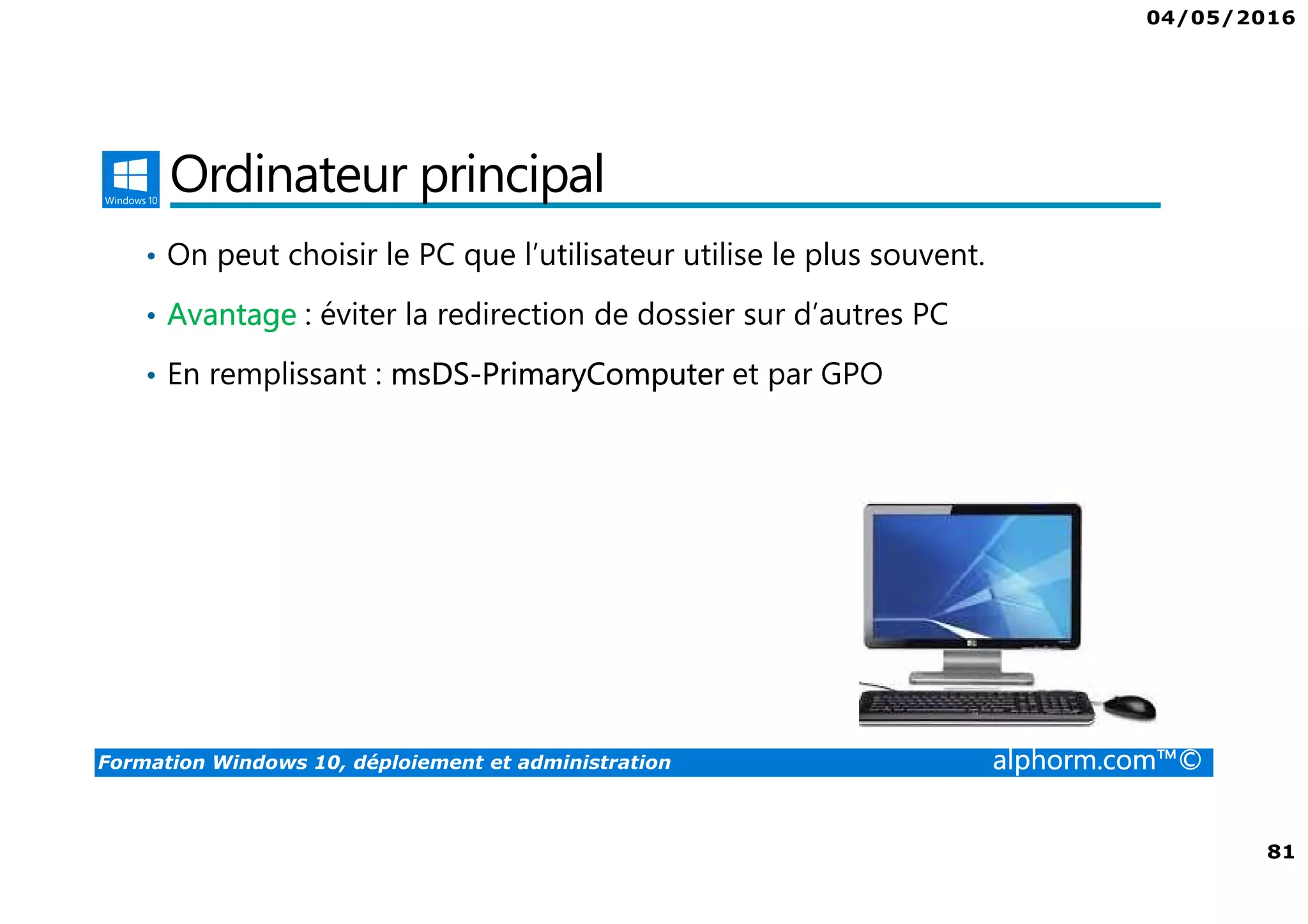 04/05/2016

Windows 10

Ordinateur principal

• On peut choisir le PC que l'utilisateur utilise le plus souvent.

• Avantage : éviter la redirection de dossier sur d'autres PC

• En remplissant : msDS-PrimaryComputer et par GPO

Formation Windows 10, déploiement et administration

alphorm.com™©

81